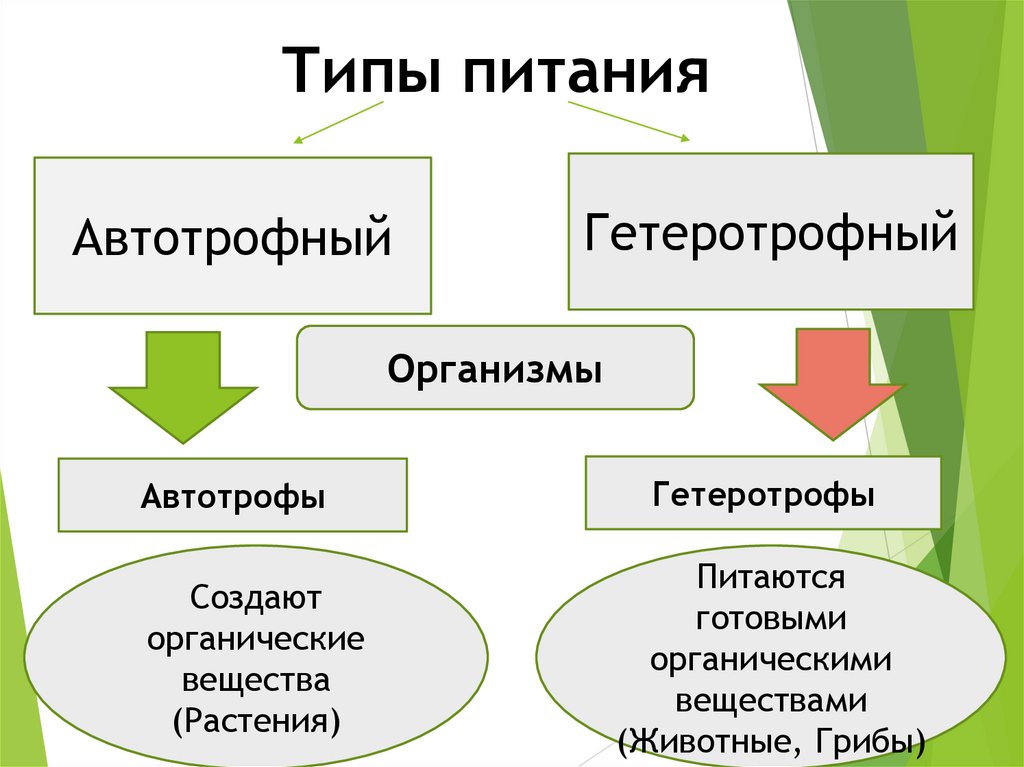 Типы питания

Автотрофный

Гетеротрофный

Организмы

Автотрофы

Гетеротрофы

Создают органические вещества (Растения)

Питаются готовыми органическими веществами (Животные, Грибы)